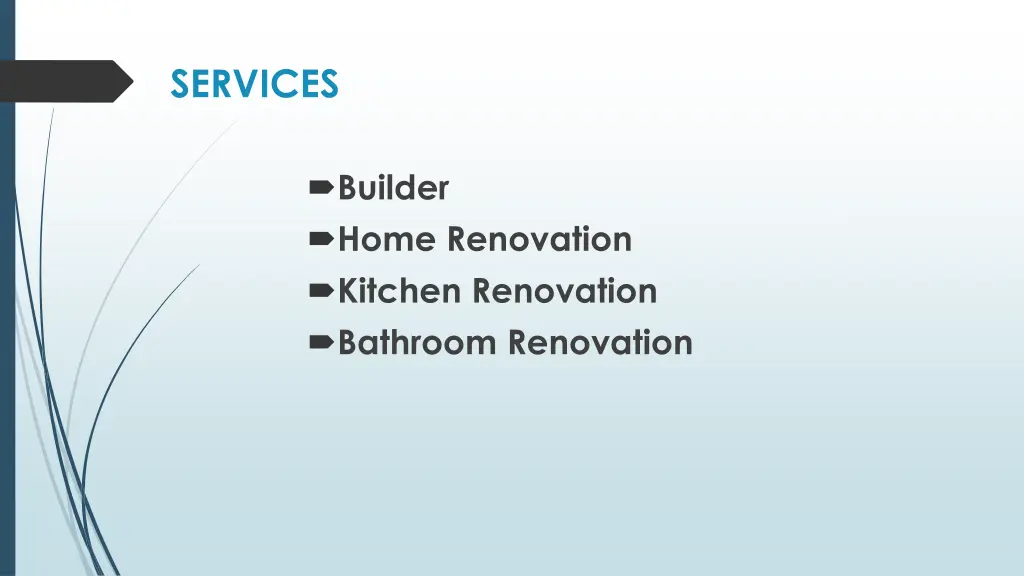 SERVICES

Builder
Home Renovation
Kitchen Renovation
Bathroom Renovation